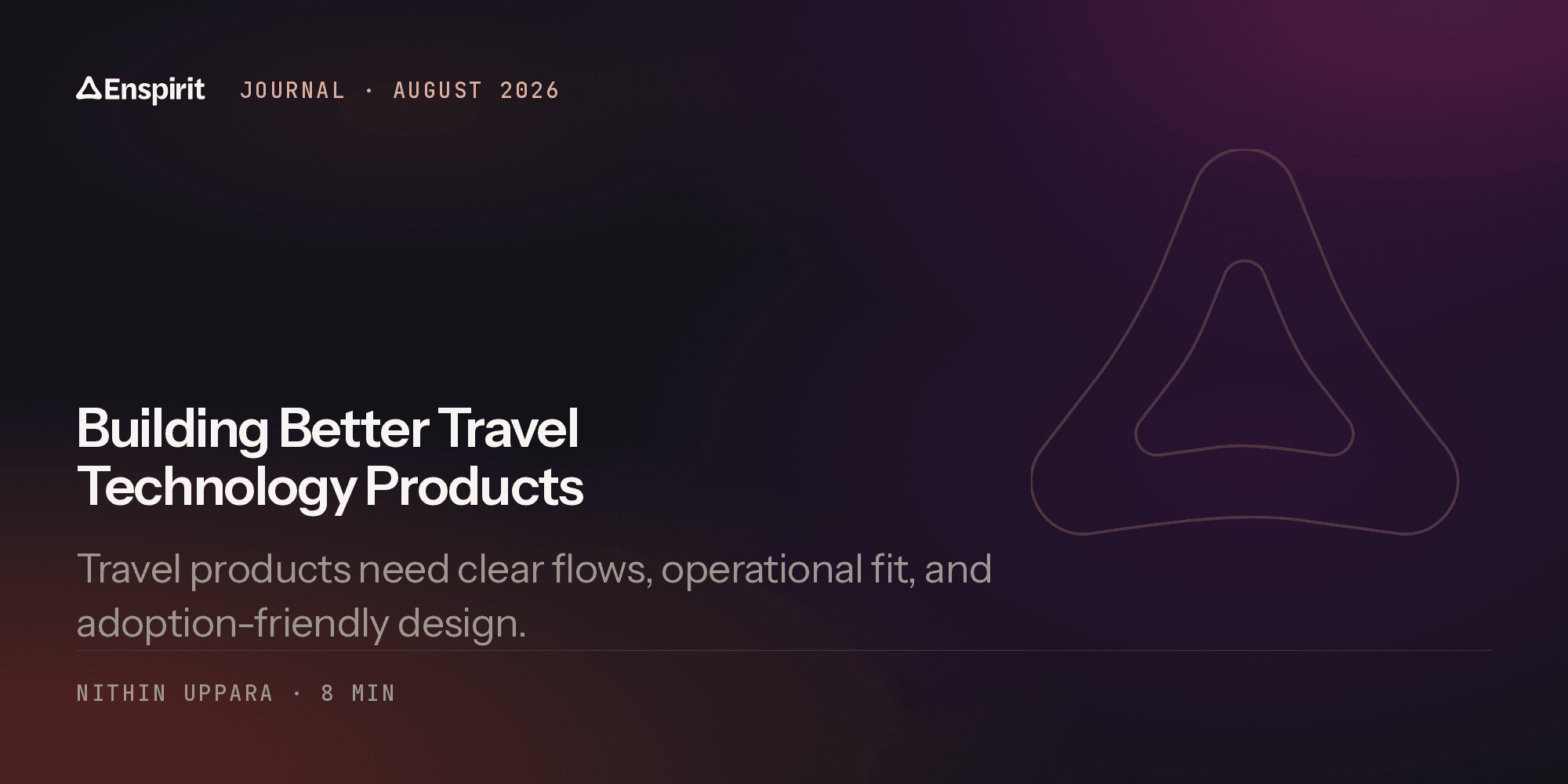 Enspirit JOURNAL · AUGUST 2026

Building Better Travel Technology Products

Travel products need clear flows, operational fit, and adoption-friendly design.

NITHIN UPPARA · 8 MIN